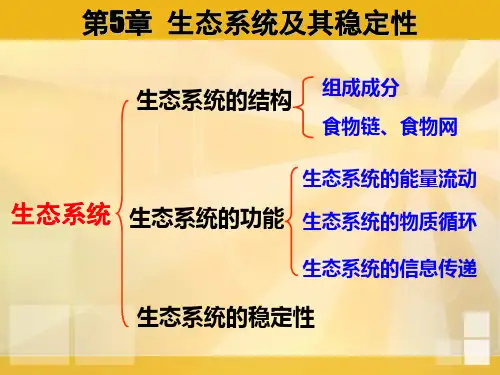 第5章 生态系统及其稳定性

生态系统

生态系统的结构

组成成分

食物链、食物网

生态系统的功能

生态系统的能量流动

生态系统的物质循环

生态系统的信息传递

生态系统的稳定性